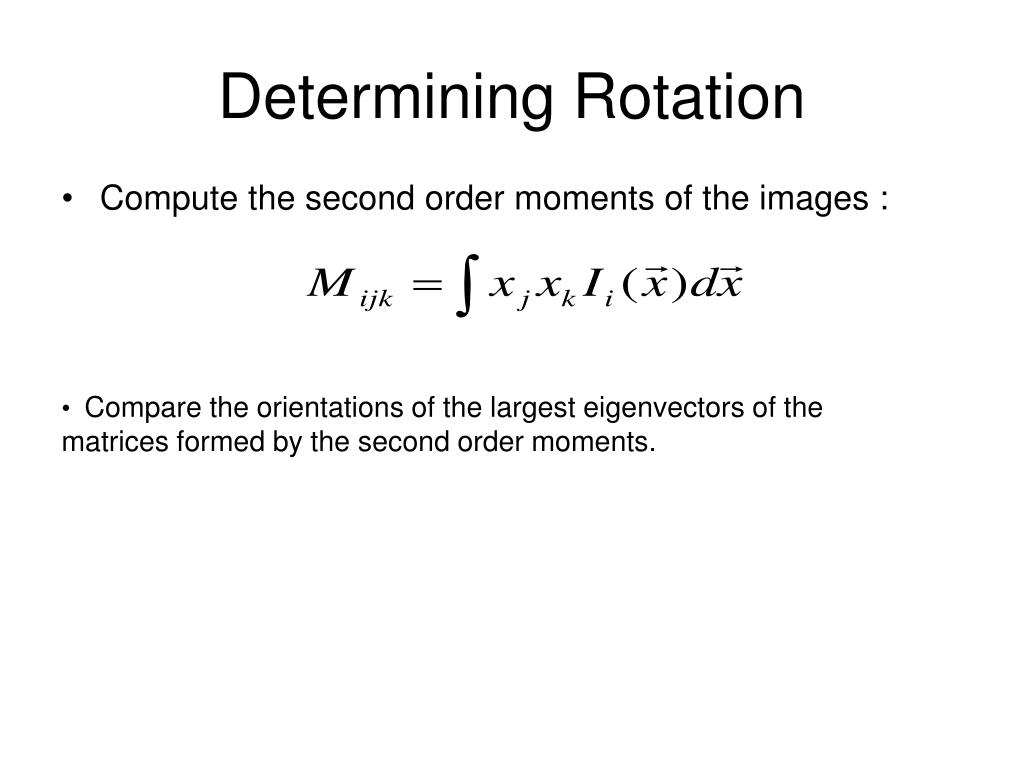 Determining Rotation

• Compute the second order moments of the images :

$M_{ijk} = \int x_j x_k I_i(\vec{x}) d\vec{x}$

• Compare the orientations of the largest eigenvectors of the matrices formed by the second order moments.